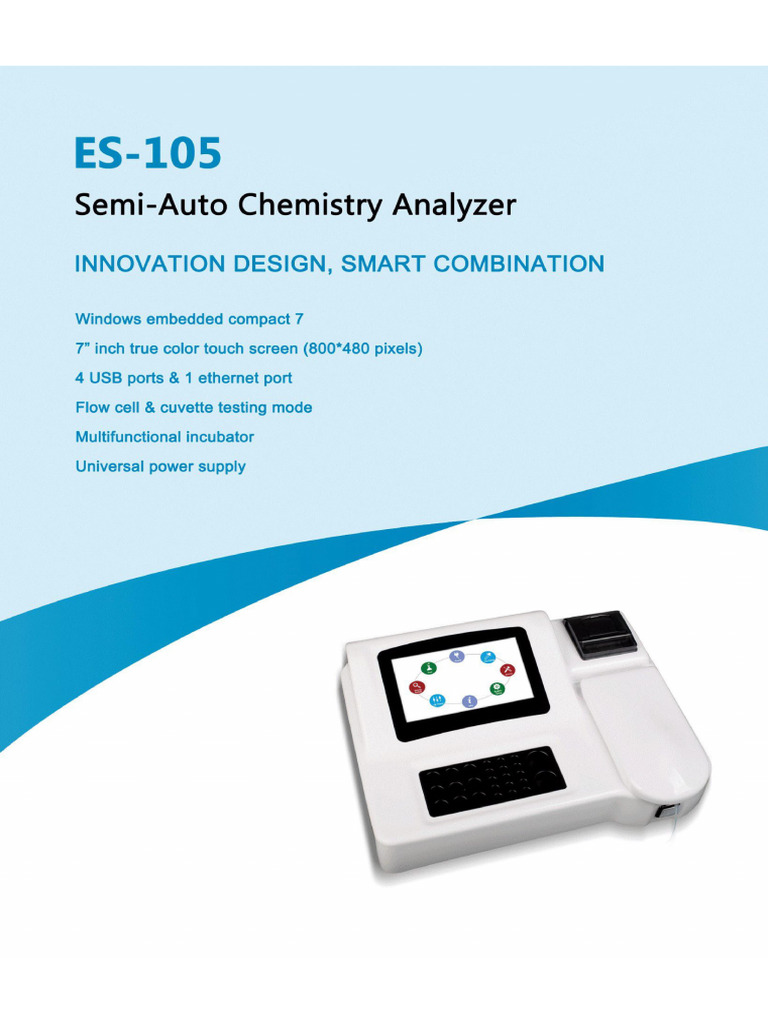 ES-105

Semi-Auto Chemistry Analyzer

INNOVATION DESIGN, SMART COMBINATION

Windows embedded compact 7

7" inch true color touch screen (800*480 pixels)

4 USB ports & 1 ethernet port

Flow cell & cuvette testing mode

Multifunctional incubator

Universal power supply